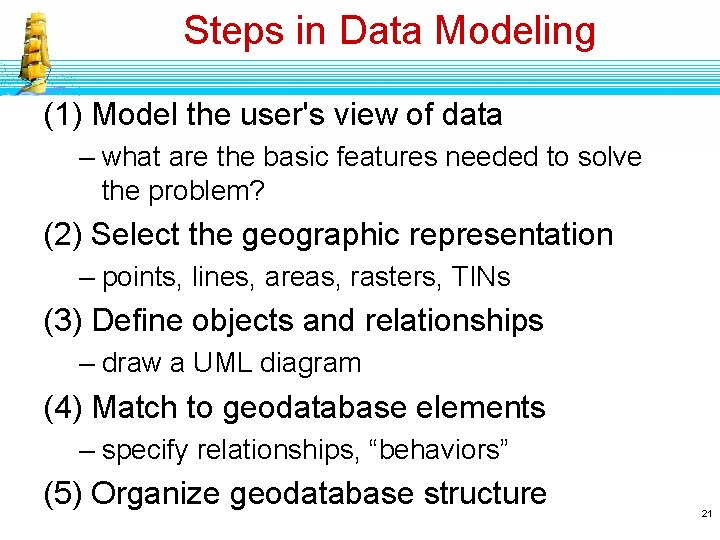 Steps in Data Modeling

(1) Model the user's view of data

– what are the basic features needed to solve the problem?

(2) Select the geographic representation

– points, lines, areas, rasters, TINs

(3) Define objects and relationships

– draw a UML diagram

(4) Match to geodatabase elements

– specify relationships, “behaviors”

(5) Organize geodatabase structure

21